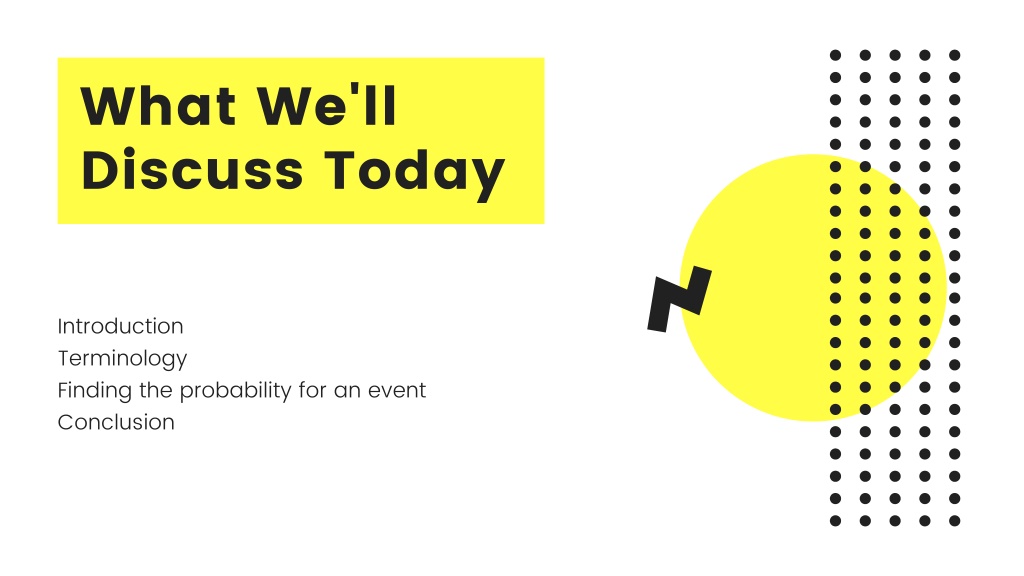 What We'll Discuss Today

Introduction
Terminology
Finding the probability for an event
Conclusion